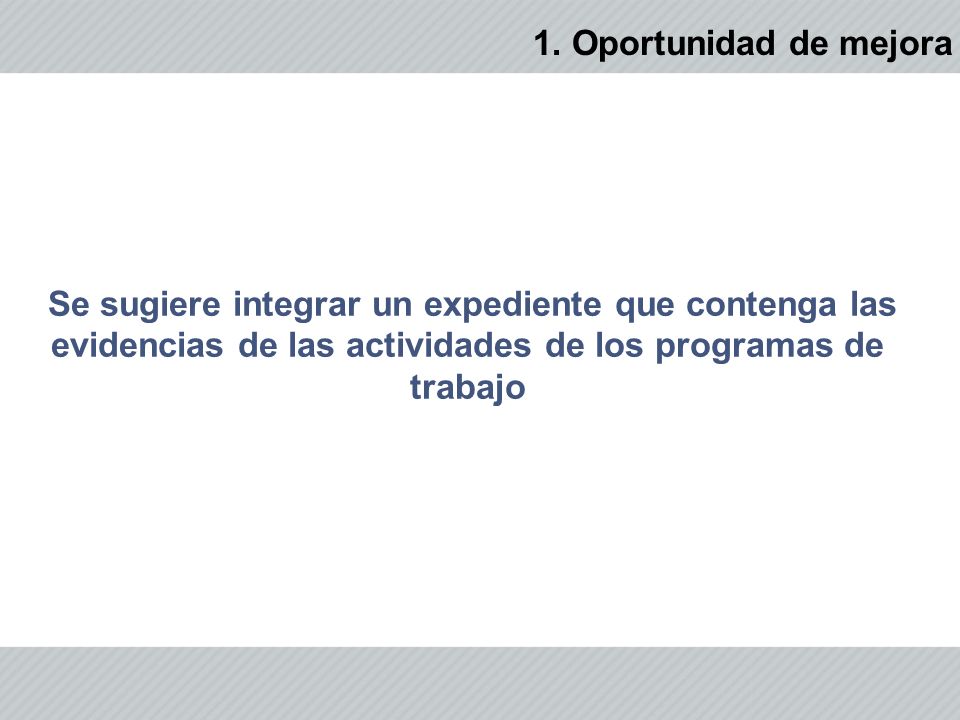 1. Oportunidad de mejora

Se sugiere integrar un expediente que contenga las evidencias de las actividades de los programas de trabajo